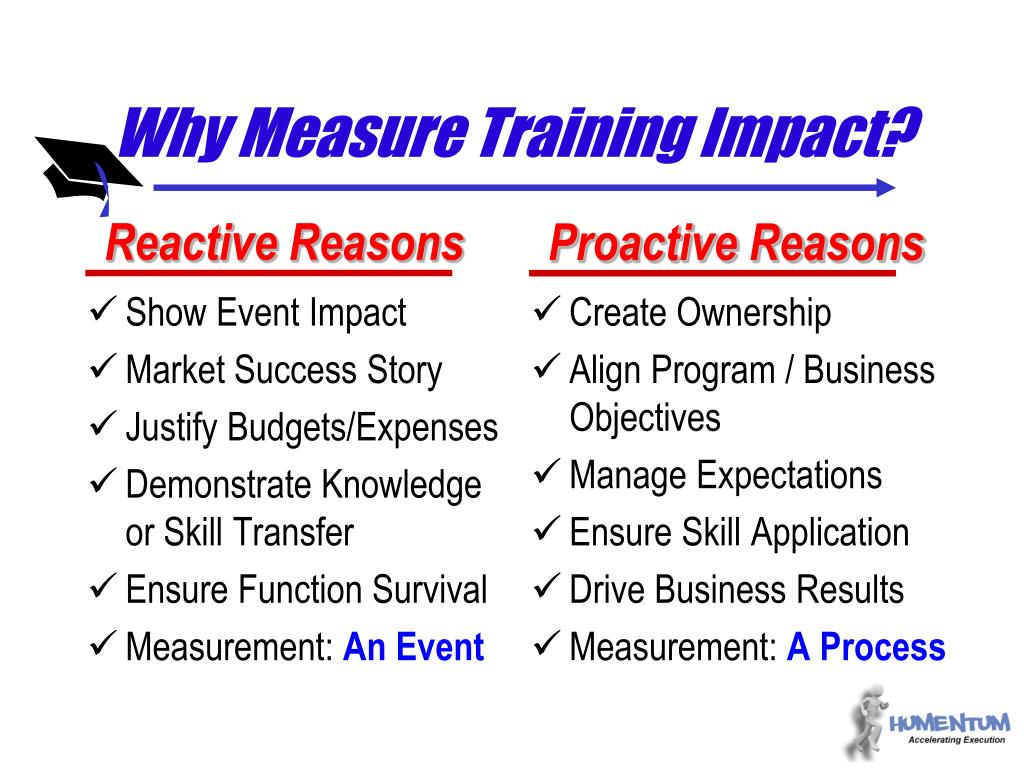 Why Measure Training Impact?

Reactive Reasons

✓ Show Event Impact
✓ Market Success Story
✓ Justify Budgets/Expenses
✓ Demonstrate Knowledge or Skill Transfer
✓ Ensure Function Survival
✓ Measurement: An Event

Proactive Reasons

✓ Create Ownership
✓ Align Program / Business Objectives
✓ Manage Expectations
✓ Ensure Skill Application
✓ Drive Business Results
✓ Measurement: A Process

HUMENTUM
Accelerating Execution